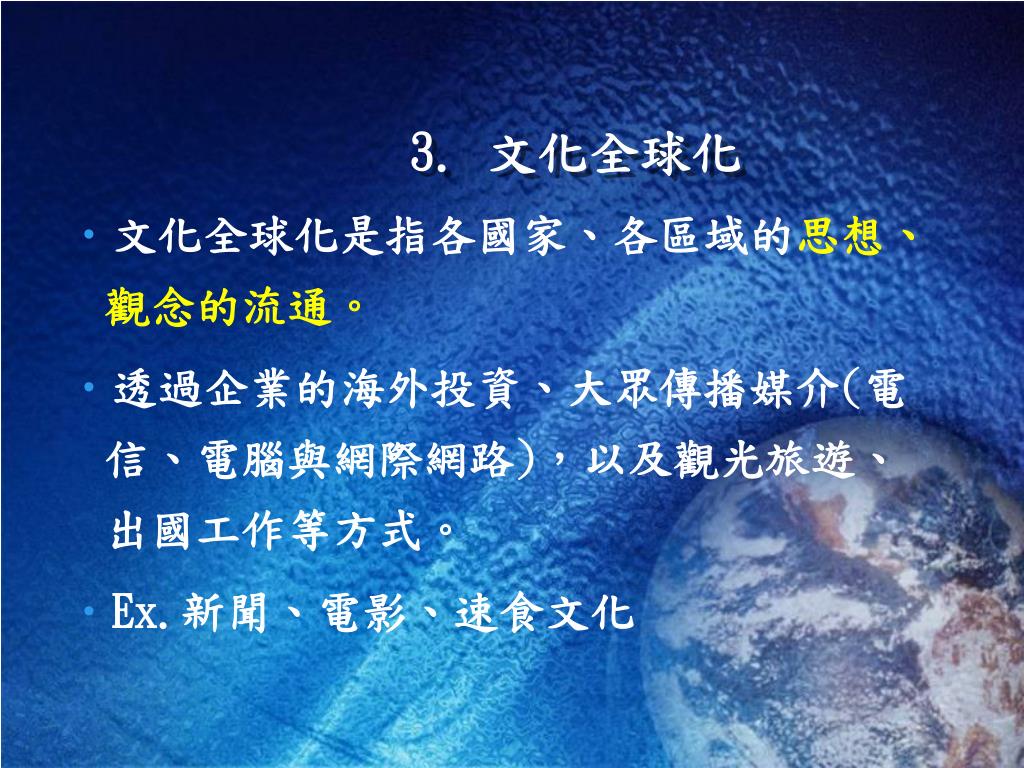 3. 文化全球化

• 文化全球化是指各國家、各區域的思想、觀念的流通。

• 透過企業的海外投資、大眾傳播媒介(電信、電腦與網際網路)，以及觀光旅遊、出國工作等方式。

• Ex.新聞、電影、速食文化